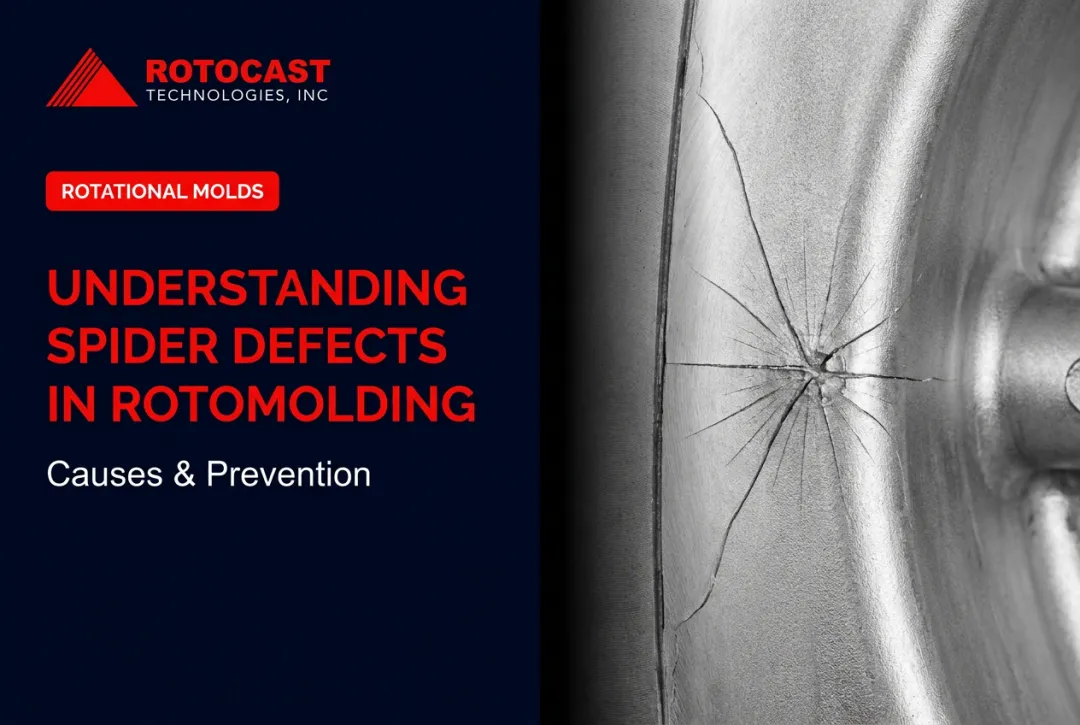 ROTOCAST
TECHNOLOGIES, INC

ROTATIONAL MOLDS

UNDERSTANDING SPIDER DEFECTS IN ROTOMOLDING

Causes & Prevention